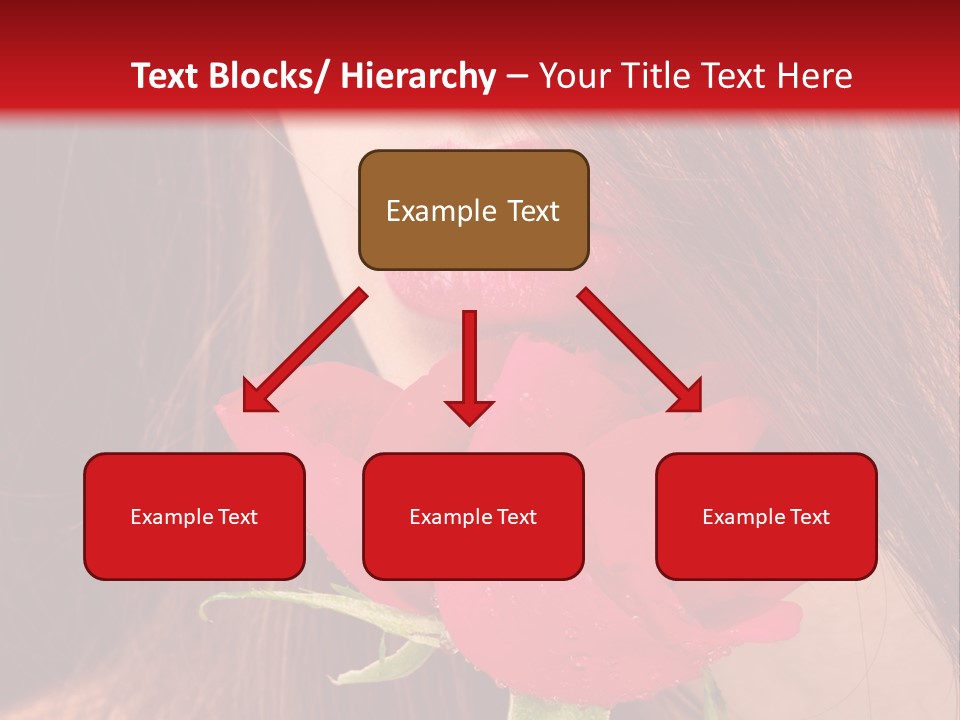 Text Blocks/ Hierarchy – Your Title Text Here

Example Text

Example Text

Example Text

Example Text